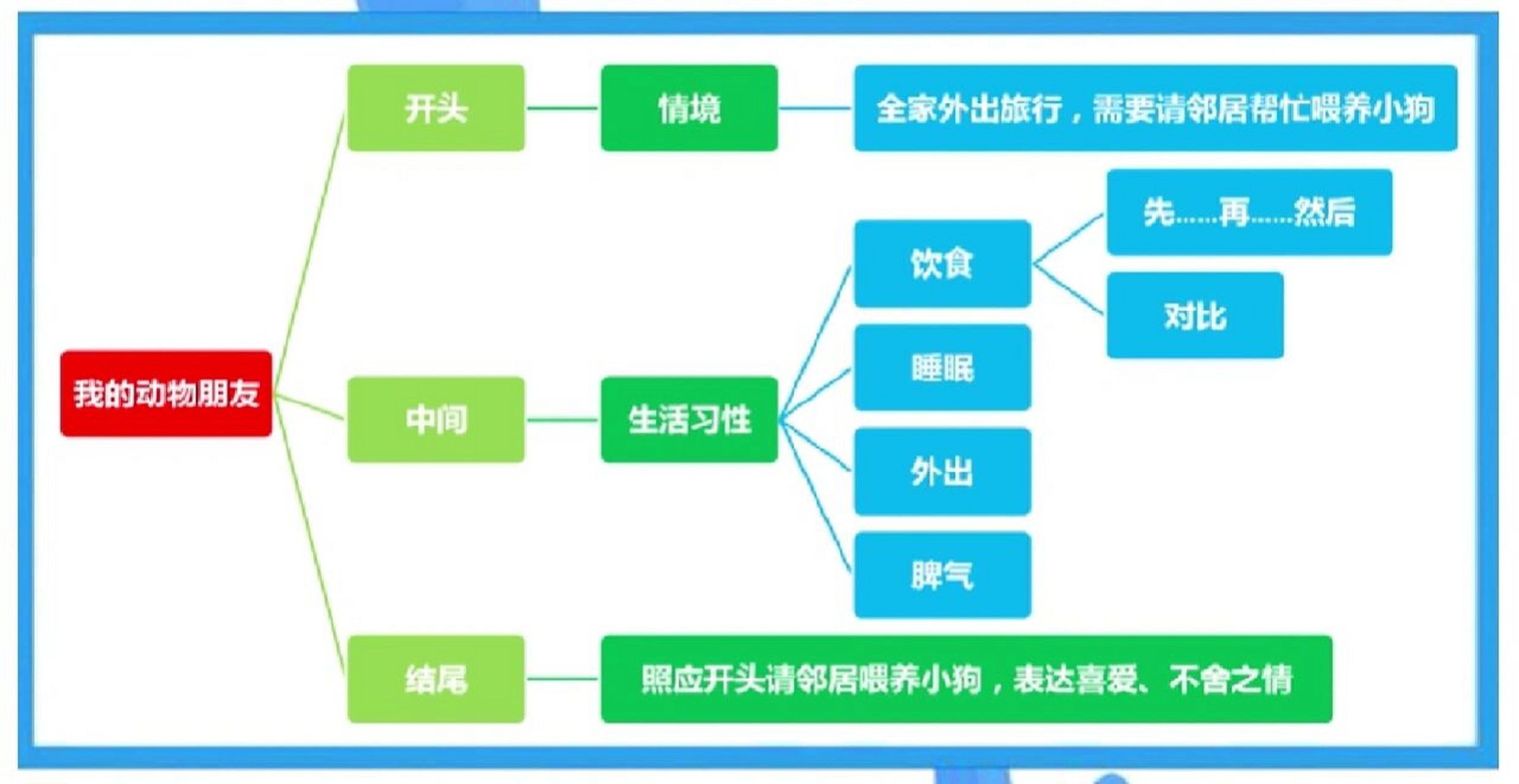 我的动物朋友

开头

情境

全家外出旅行，需要请邻居帮忙喂养小狗

中间

生活习性

饮食

先……再……然后

对比

睡眠

外出

脾气

结尾

照应开头请邻居喂养小狗，表达喜爱、不舍之情